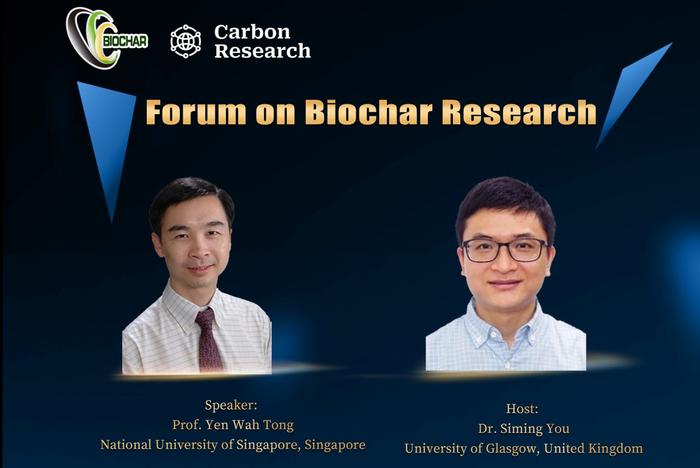 BIOCHAR

Carbon Research

Forum on Biochar Research

Speaker:
Prof. Yen Wah Tong
National University of Singapore, Singapore

Host:
Dr. Siming You
University of Glasgow, United Kingdom